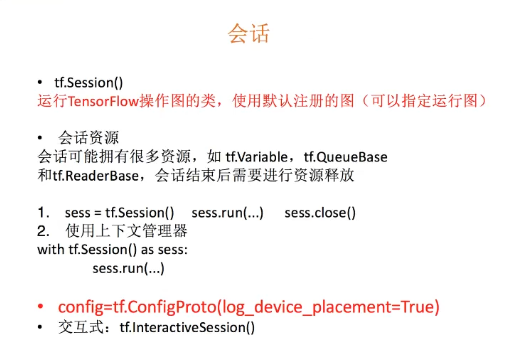 会话

• tf.Session()
运行TensorFlow操作图的类，使用默认注册的图（可以指定运行图）

• 会话资源
会话可能拥有很多资源，如 tf.Variable，tf.QueueBase 和tf.ReaderBase，会话结束后需要进行资源释放

1. sess = tf.Session() sess.run(...) sess.close()
2. 使用上下文管理器
with tf.Session() as sess:
sess.run(...)

• config=tf.ConfigProto(log_device_placement=True)
• 交互式：tf.InteractiveSession()